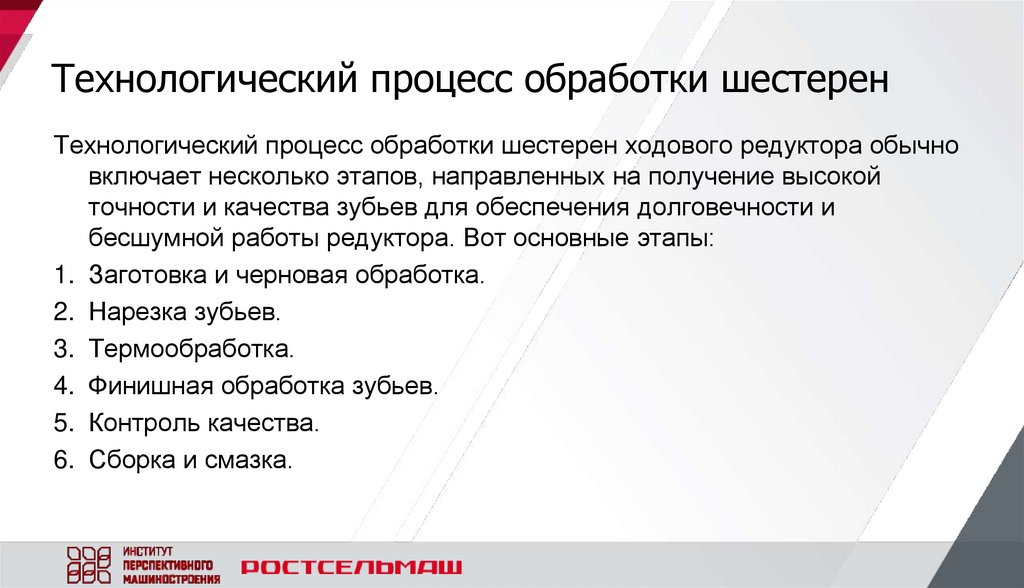 Технологический процесс обработки шестерен

Технологический процесс обработки шестерен ходового редуктора обычно включает несколько этапов, направленных на получение высокой точности и качества зубьев для обеспечения долговечности и бесшумной работы редуктора. Вот основные этапы:

1. Заготовка и черновая обработка.
2. Нарезка зубьев.
3. Термообработка.
4. Финишная обработка зубьев.
5. Контроль качества.
6. Сборка и смазка.

ИНСТИТУТ ПЕРСПЕКТИВНОГО МАШИНОСТРОЕНИЯ РОСТСЕЛЬМАШ